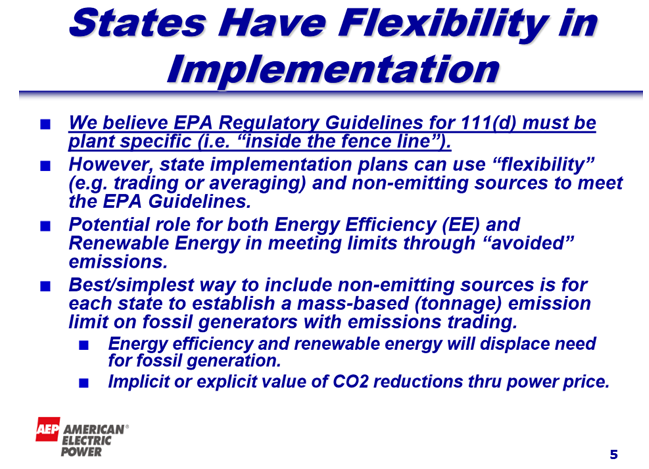 States Have Flexibility in Implementation

■ We believe EPA Regulatory Guidelines for 111(d) must be plant specific (i.e. "inside the fence line").

■ However, state implementation plans can use "flexibility" (e.g. trading or averaging) and non-emitting sources to meet the EPA Guidelines.

■ Potential role for both Energy Efficiency (EE) and Renewable Energy in meeting limits through "avoided" emissions.

■ Best/simplest way to include non-emitting sources is for each state to establish a mass-based (tonnage) emission limit on fossil generators with emissions trading.

■ Energy efficiency and renewable energy will displace need for fossil generation.

■ Implicit or explicit value of CO2 reductions thru power price.

AEP AMERICAN® ELECTRIC POWER

5